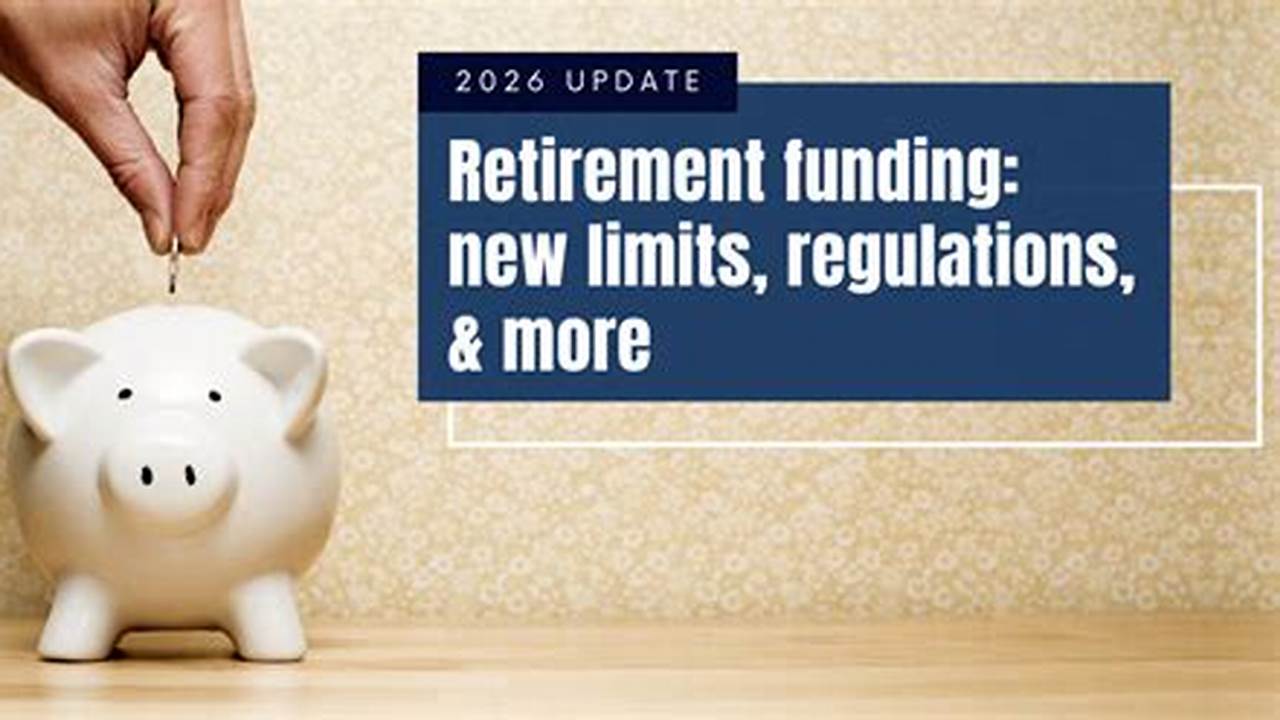 2026 UPDATE

Retirement funding: new limits, regulations, & more